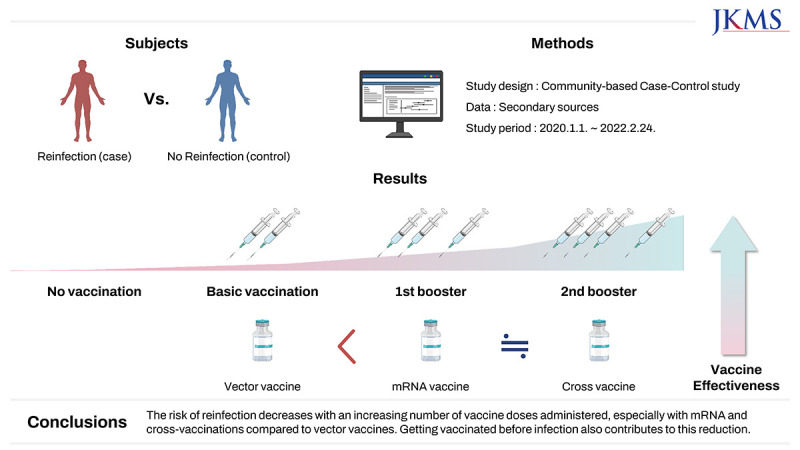 JKMS

Subjects

Vs.

Reinfection (case)

No Reinfection (control)

Methods

Study design : Community-based Case-Control study

Data : Secondary sources

Study period : 2020.1.1. ~ 2022.2.24.

Results

No vaccination

Basic vaccination

1st booster

2nd booster

Vector vaccine

<

mRNA vaccine

≒

Cross vaccine

Vaccine Effectiveness

Conclusions

The risk of reinfection decreases with an increasing number of vaccine doses administered, especially with mRNA and cross-vaccinations compared to vector vaccines. Getting vaccinated before infection also contributes to this reduction.